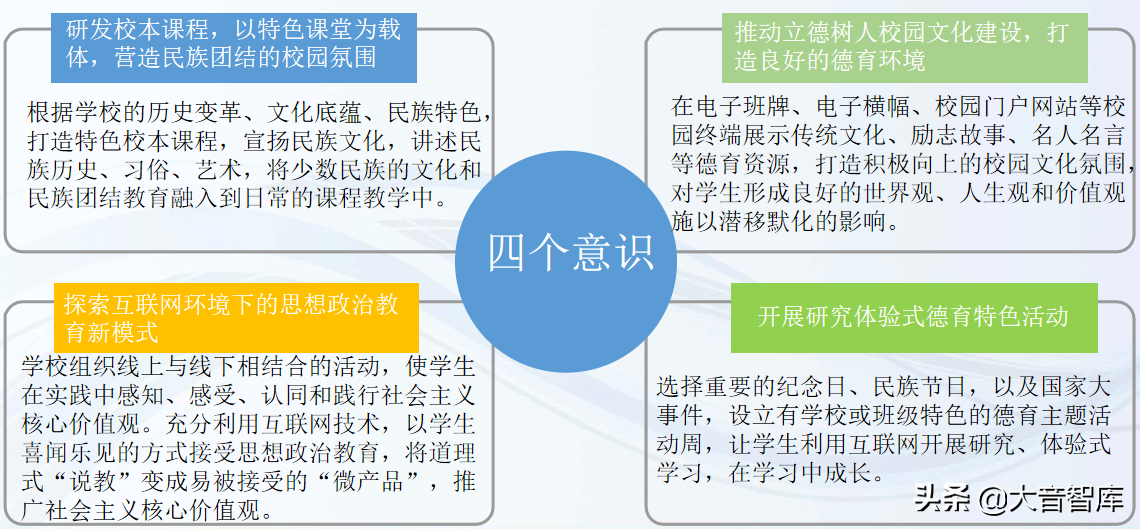 研发校本课程，以特色课堂为载体，营造民族团结的校园氛围

根据学校的历史变革、文化底蕴、民族特色，打造特色校本课程，宣扬民族文化，讲述民族历史、习俗、艺术，将少数民族的文化和民族团结教育融入到日常的课程教学中。

推动立德树人校园文化建设，打造良好的德育环境

在电子班牌、电子横幅、校园门户网站等校园终端展示传统文化、励志故事、名人名言等德育资源，打造积极向上的校园文化氛围，对学生形成良好的世界观、人生观和价值观施以潜移默化的影响。

四个意识

探索互联网环境下的思想政治教育新模式

学校组织线上与线下相结合的活动，使学生在实践中感知、感受、认同和践行社会主义核心价值观。充分利用互联网技术，以学生喜闻乐见的方式接受思想政治教育，将道理式“说教”变成易被接受的“微产品”，推广社会主义核心价值观。

开展研究体验式德育特色活动

选择重要的纪念日、民族节日，以及国家大事件，设立有学校或班级特色的德育主题活动周，让学生利用互联网开展研究、体验式学习，在学习中成长。

头条 @大音智库